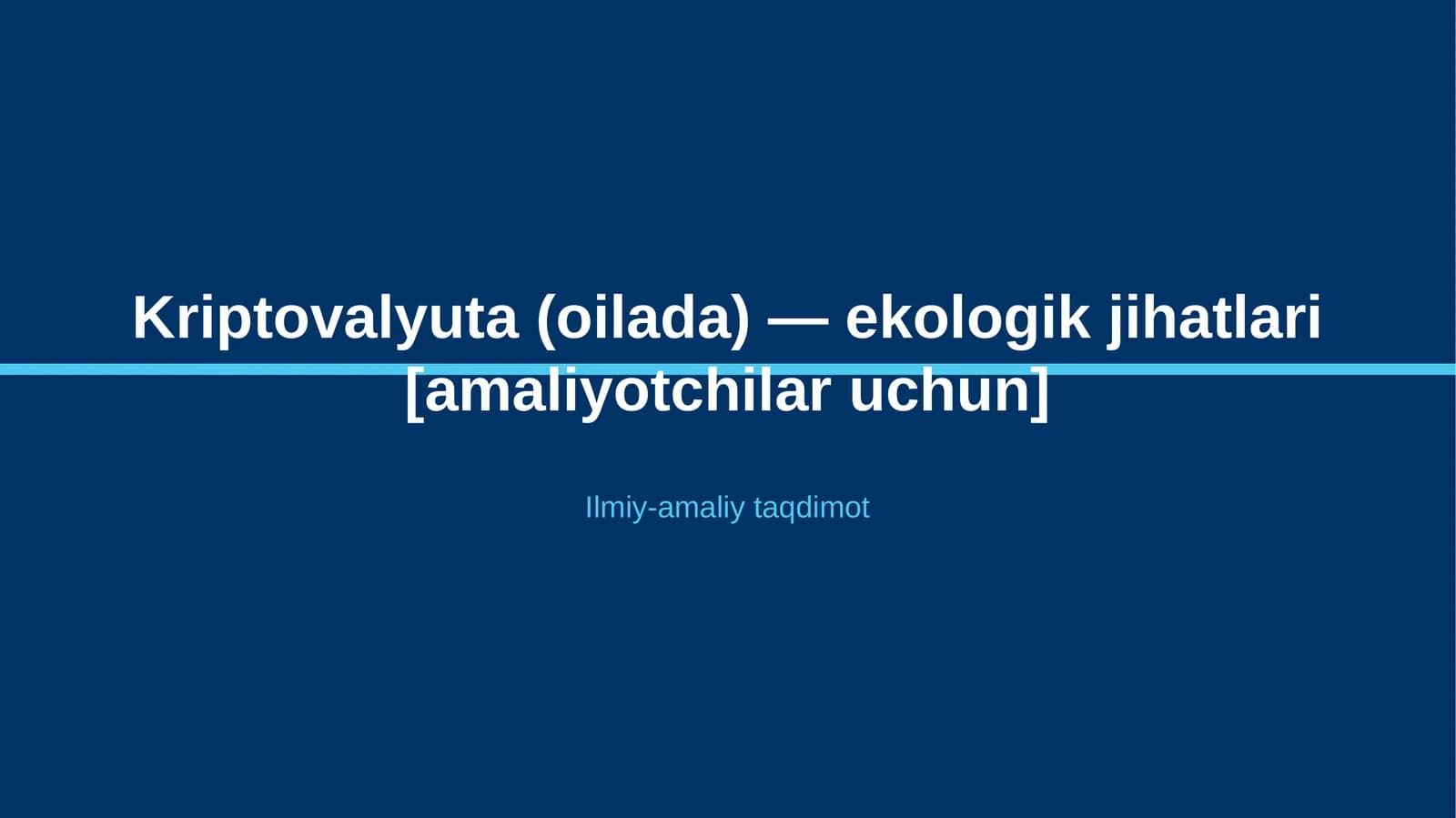 Kriptovalyuta (oilada) — ekologik jihatlari [amaliyotchilar uchun]

Ilmiy-amaliy taqdimot